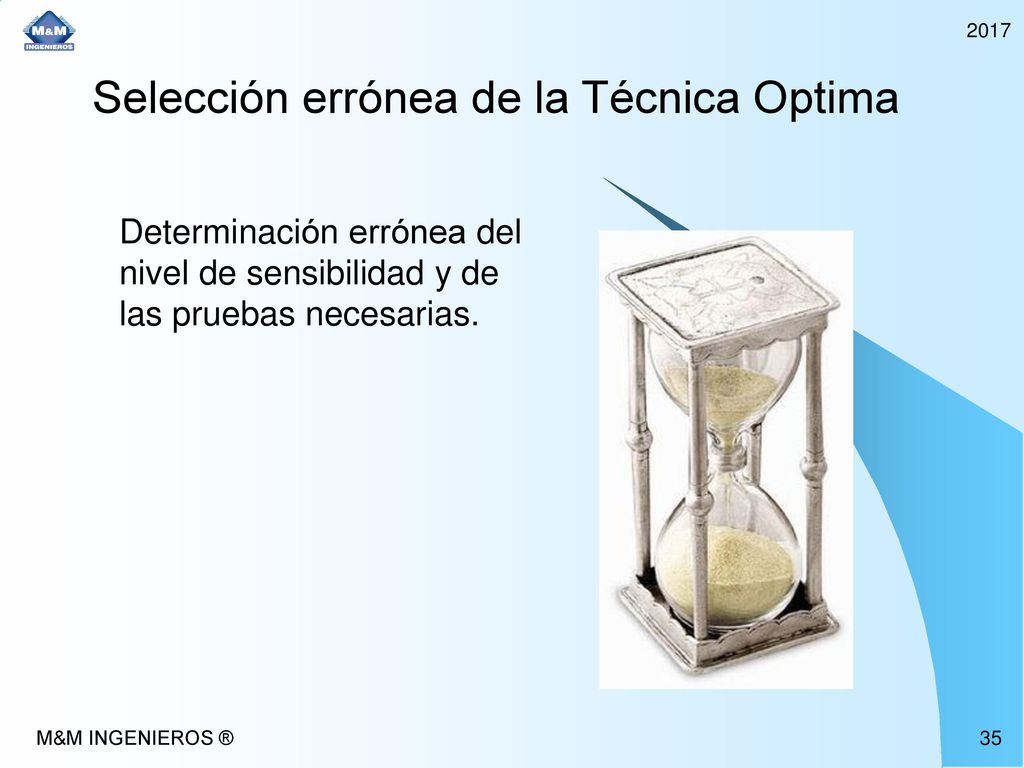 M&M INGENIEROS

2017

Selección errónea de la Técnica Optima

Determinación errónea del nivel de sensibilidad y de las pruebas necesarias.

M&M INGENIEROS ®

35